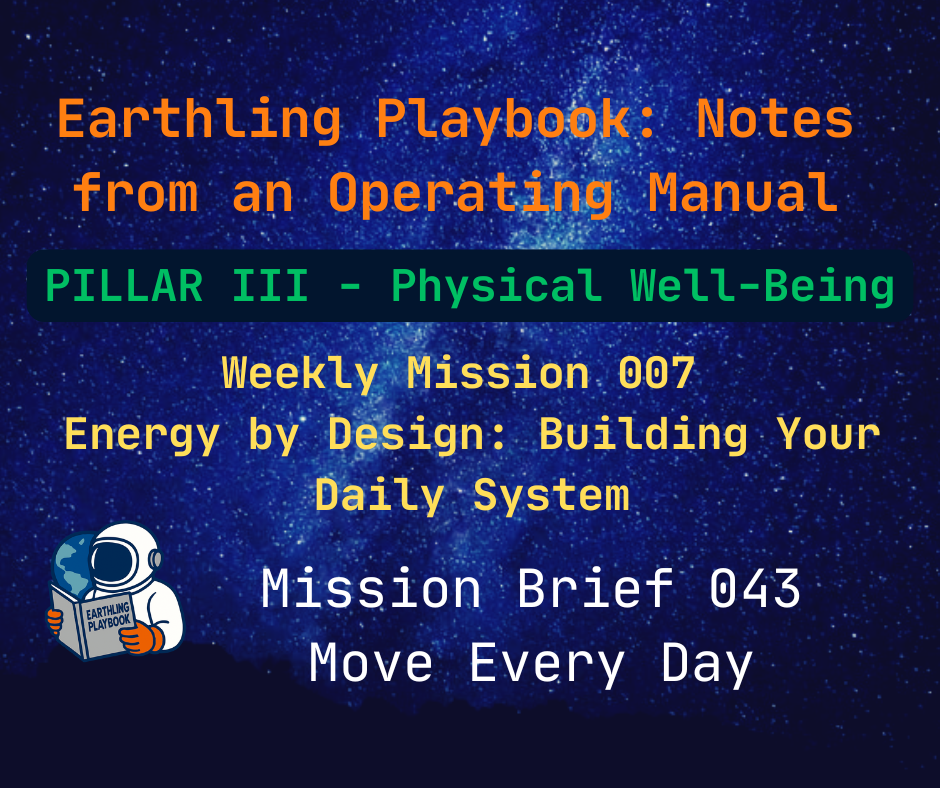 Earthling Playbook: Notes from an Operating Manual

PILLAR III - Physical Well-Being

Weekly Mission 007
Energy by Design: Building Your Daily System

EARTHLING PLAYBOOK

Mission Brief 043
Move Every Day